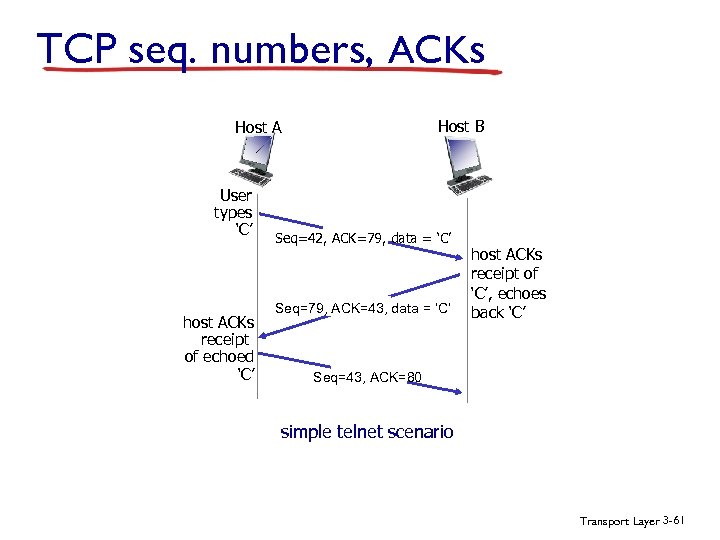 TCP seq. numbers, ACKs

Host A

Host B

User types 'C'

Seq=42, ACK=79, data = 'C'

host ACKs receipt of 'C', echoes back 'C'

Seq=79, ACK=43, data = 'C'

host ACKs receipt of echoed 'C'

Seq=43, ACK=80

simple telnet scenario

Transport Layer 3-61